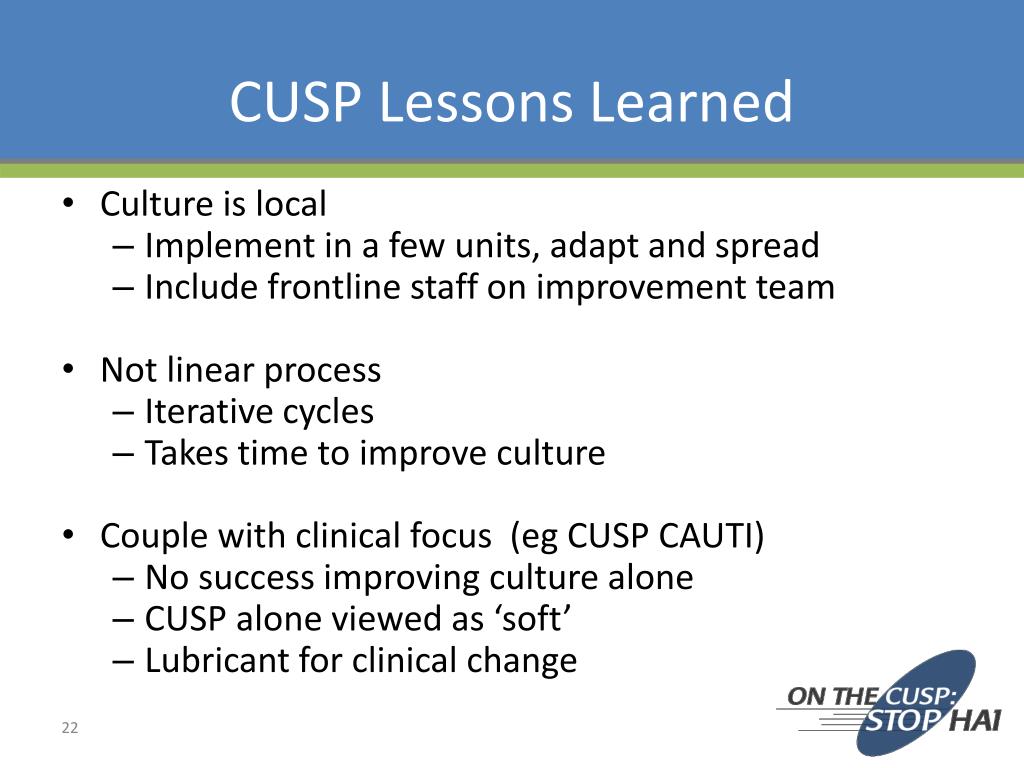 CUSP Lessons Learned

• Culture is local
– Implement in a few units, adapt and spread
– Include frontline staff on improvement team

• Not linear process
– Iterative cycles
– Takes time to improve culture

• Couple with clinical focus (eg CUSP CAUTI)
– No success improving culture alone
– CUSP alone viewed as ‘soft’
– Lubricant for clinical change

22

ON THE CUSP: STOP HAI